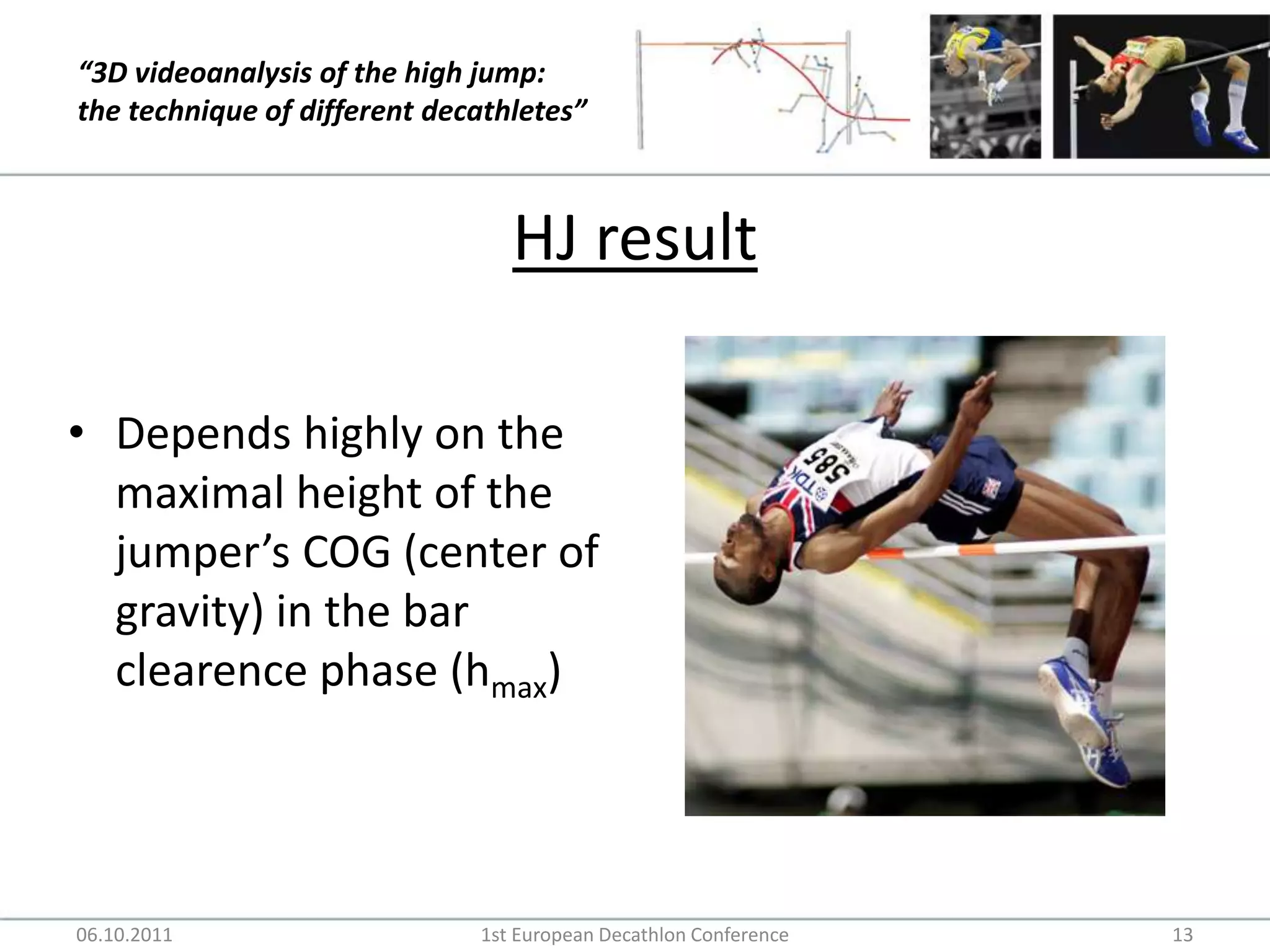 “3D videoanalysis of the high jump: the technique of different decathletes”

HJ result

• Depends highly on the maximal height of the jumper’s COG (center of gravity) in the bar clearence phase ($h_{max}$)

585
TDK

06.10.2011
1st European Decathlon Conference
13